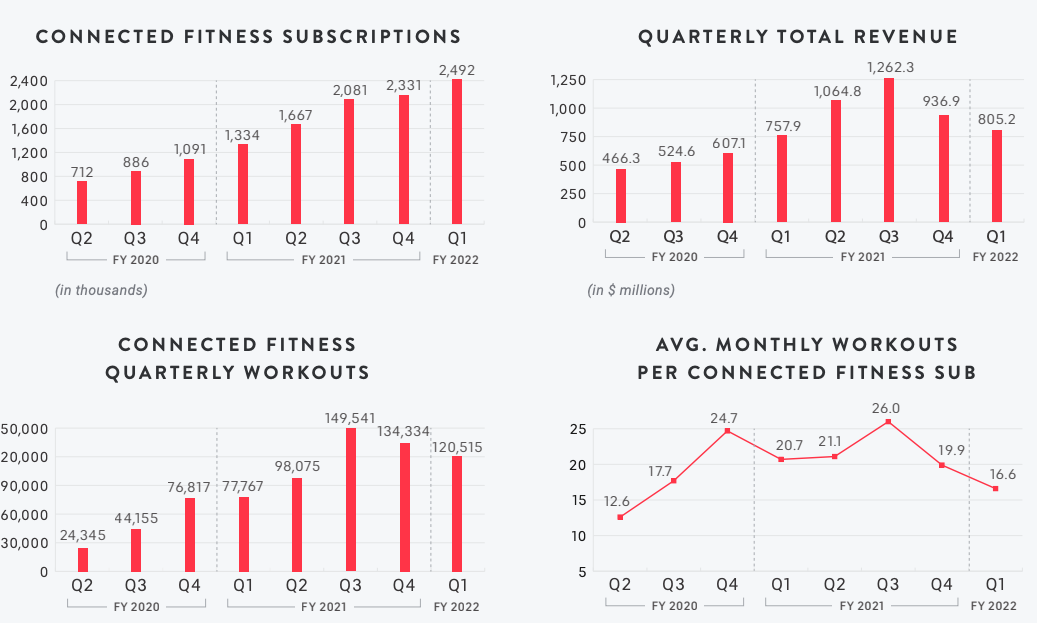 CONNECTED FITNESS SUBSCRIPTIONS

2,400
2,000
1,600
1,200
800
400
0

712
886
1,091
1,334
1,667
2,081
2,331
2,492

Q2 Q3 Q4 Q1 Q2 Q3 Q4 Q1
FY 2020 FY 2021 FY 2022

(in thousands)

QUARTERLY TOTAL REVENUE

1,250
1,000
750
500
250
0

466.3
524.6
607.1
757.9
1,064.8
1,262.3
936.9
805.2

Q2 Q3 Q4 Q1 Q2 Q3 Q4 Q1
FY 2020 FY 2021 FY 2022

(in $ millions)

CONNECTED FITNESS QUARTERLY WORKOUTS

50,000
20,000
90,000
60,000
30,000
0

24,345
44,155
76,817
77,767
98,075
149,541
134,334
120,515

Q2 Q3 Q4 Q1 Q2 Q3 Q4 Q1
FY 2020 FY 2021 FY 2022

AVG. MONTHLY WORKOUTS PER CONNECTED FITNESS SUB

25
20
15
10
5

12.6
17.7
24.7
20.7
21.1
26.0
19.9
16.6

Q2 Q3 Q4 Q1 Q2 Q3 Q4 Q1
FY 2020 FY 2021 FY 2022